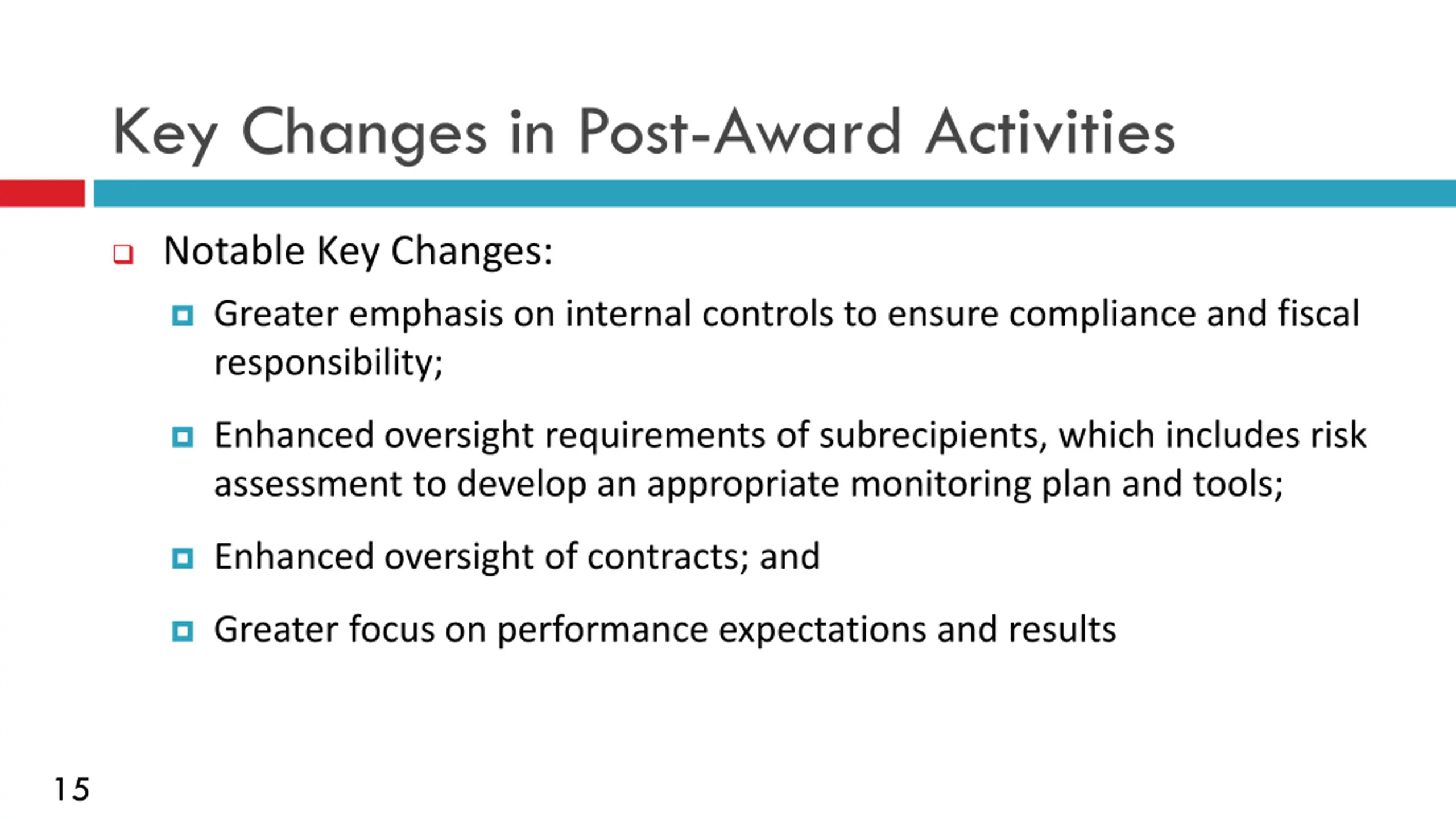 Key Changes in Post-Award Activities

Notable Key Changes:

Greater emphasis on internal controls to ensure compliance and fiscal responsibility;

Enhanced oversight requirements of subrecipients, which includes risk assessment to develop an appropriate monitoring plan and tools;

Enhanced oversight of contracts; and

Greater focus on performance expectations and results

15